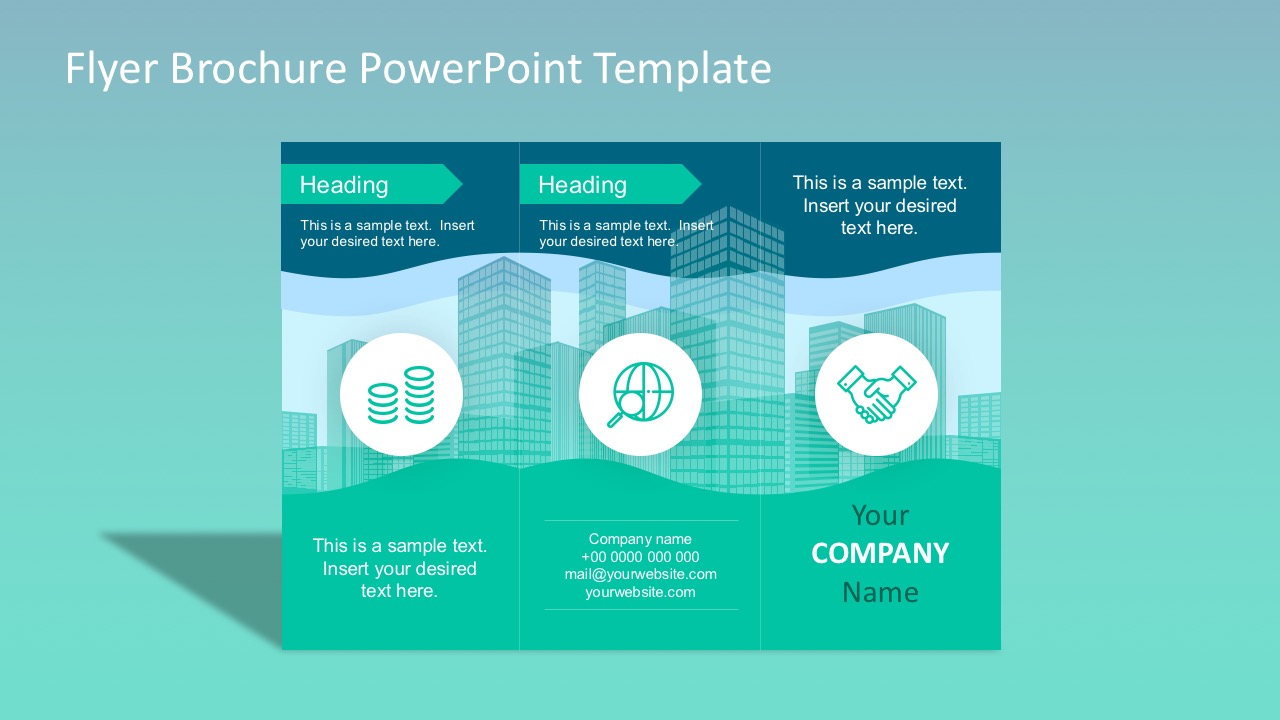 Flyer Brochure PowerPoint Template

Heading

This is a sample text. Insert your desired text here.

This is a sample text. Insert your desired text here.

Heading

This is a sample text. Insert your desired text here.

Company name
+00 0000 000 000
mail@yourwebsite.com
yourwebsite.com

This is a sample text. Insert your desired text here.

Your
COMPANY
Name